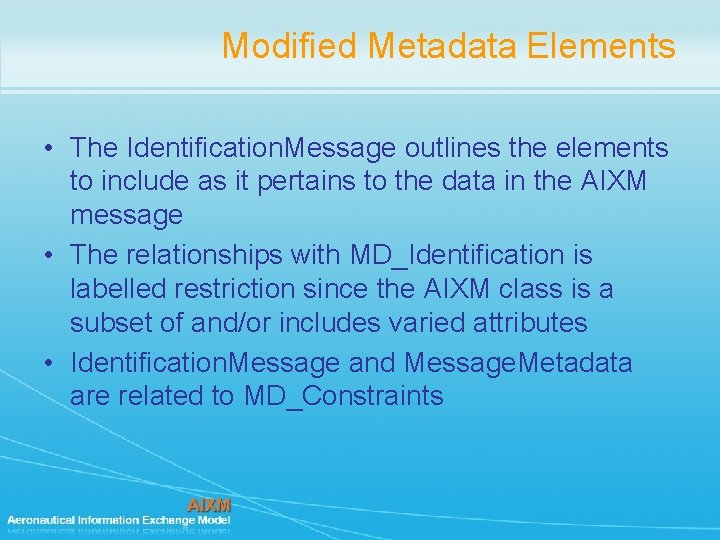 Modified Metadata Elements

• The IdentificationMessage outlines the elements to include as it pertains to the data in the AIXM message
• The relationships with MD_Identification is labelled restriction since the AIXM class is a subset of and/or includes varied attributes
• IdentificationMessage and MessageMetadata are related to MD_Constraints

AIXM
Aeronautical Information Exchange Model